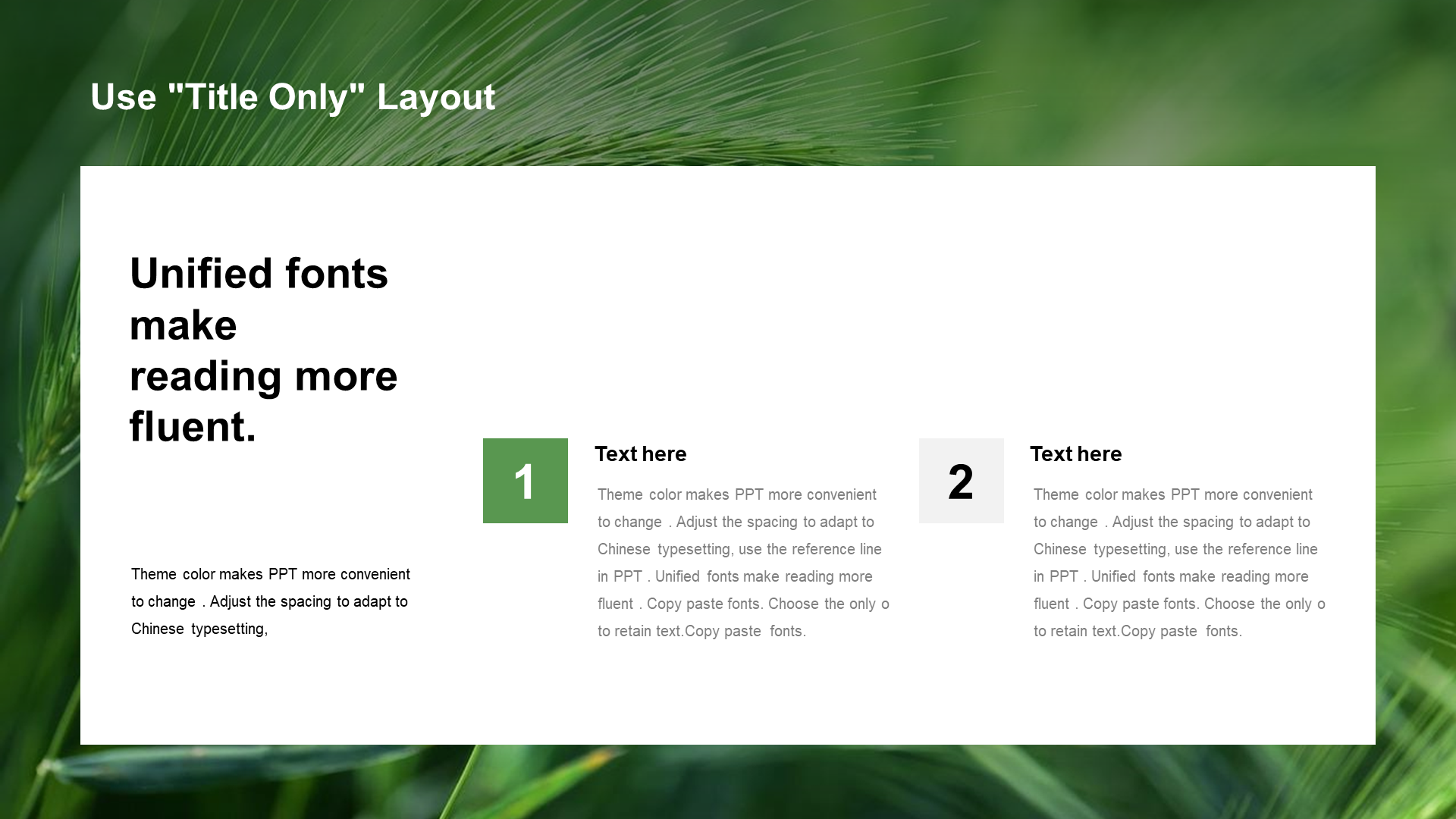 Use "Title Only" Layout

Unified fonts make reading more fluent.

Theme color makes PPT more convenient to change . Adjust the spacing to adapt to Chinese typesetting,

1

Text here

Theme color makes PPT more convenient to change . Adjust the spacing to adapt to Chinese typesetting, use the reference line in PPT . Unified fonts make reading more fluent . Copy paste fonts. Choose the only o to retain text.Copy paste fonts.

2

Text here

Theme color makes PPT more convenient to change . Adjust the spacing to adapt to Chinese typesetting, use the reference line in PPT . Unified fonts make reading more fluent . Copy paste fonts. Choose the only o to retain text.Copy paste fonts.